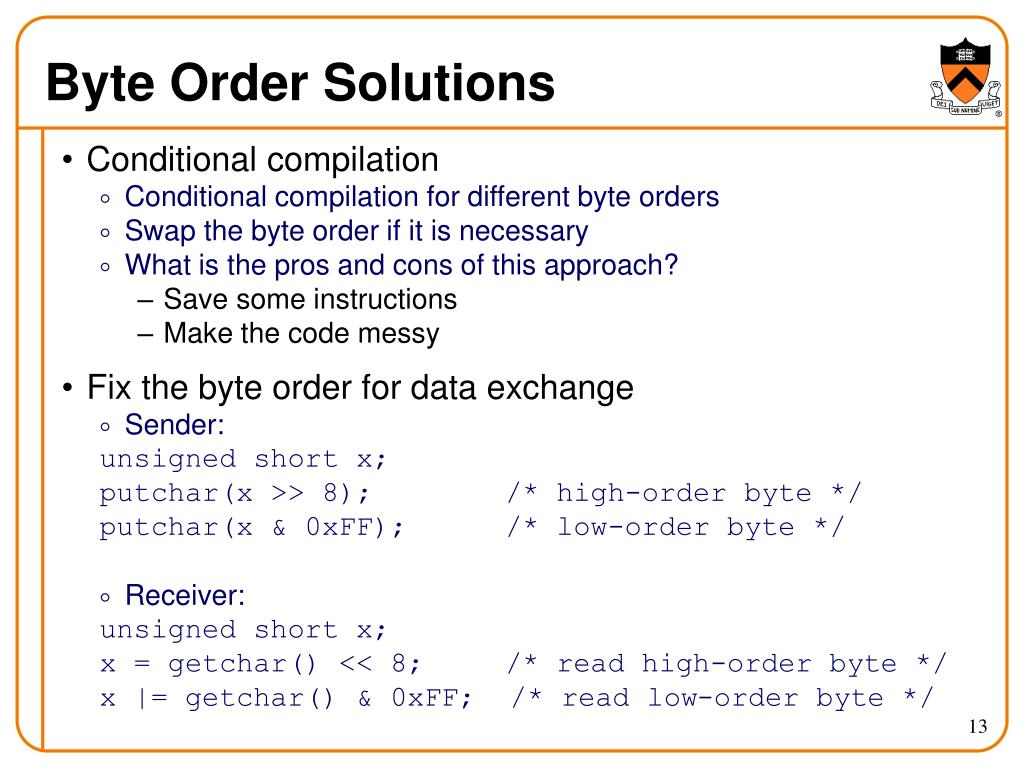 Byte Order Solutions

DEI SUB NUMINE VIGET

• Conditional compilation
  ◦ Conditional compilation for different byte orders
  ◦ Swap the byte order if it is necessary
  ◦ What is the pros and cons of this approach?
    – Save some instructions
    – Make the code messy

• Fix the byte order for data exchange
  ◦ Sender:
unsigned short x;
putchar(x >> 8);          /* high-order byte */
putchar(x & 0xFF);        /* low-order byte */

  ◦ Receiver:
unsigned short x;
x = getchar() << 8;       /* read high-order byte */
x |= getchar() & 0xFF;    /* read low-order byte */

13